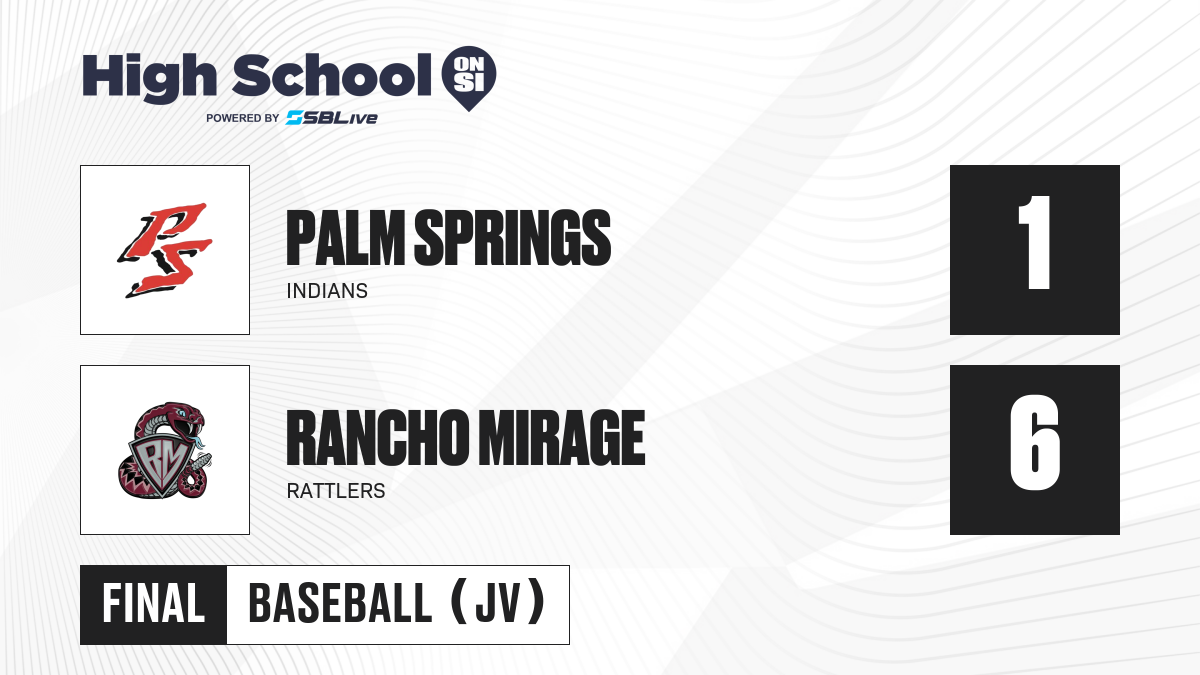 High School ON SI
POWERED BY SBLive

PS

PALM SPRINGS
INDIANS

1

RM

RANCHO MIRAGE
RATTLERS

6

FINAL BASEBALL (JV)